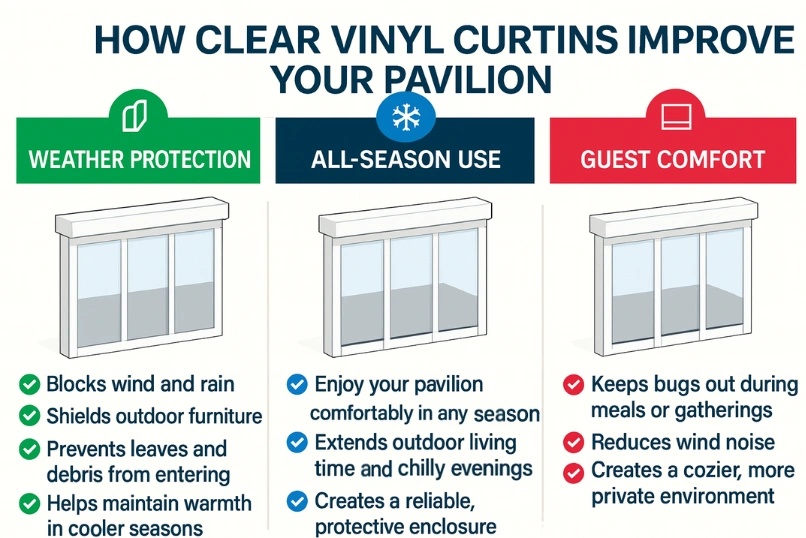 HOW CLEAR VINYL CURTINS IMPROVE YOUR PAVILION

WEATHER PROTECTION

Blocks wind and rain
Shields outdoor furniture
Prevents leaves and debris from entering
Helps maintain warmth in cooler seasons

ALL-SEASON USE

Enjoy your pavilion comfortably in any season
Extends outdoor living time and chilly evenings
Creates a reliable, protective enclosure

GUEST COMFORT

Keeps bugs out during meals or gatherings
Reduces wind noise
Creates a cozier, more private environment